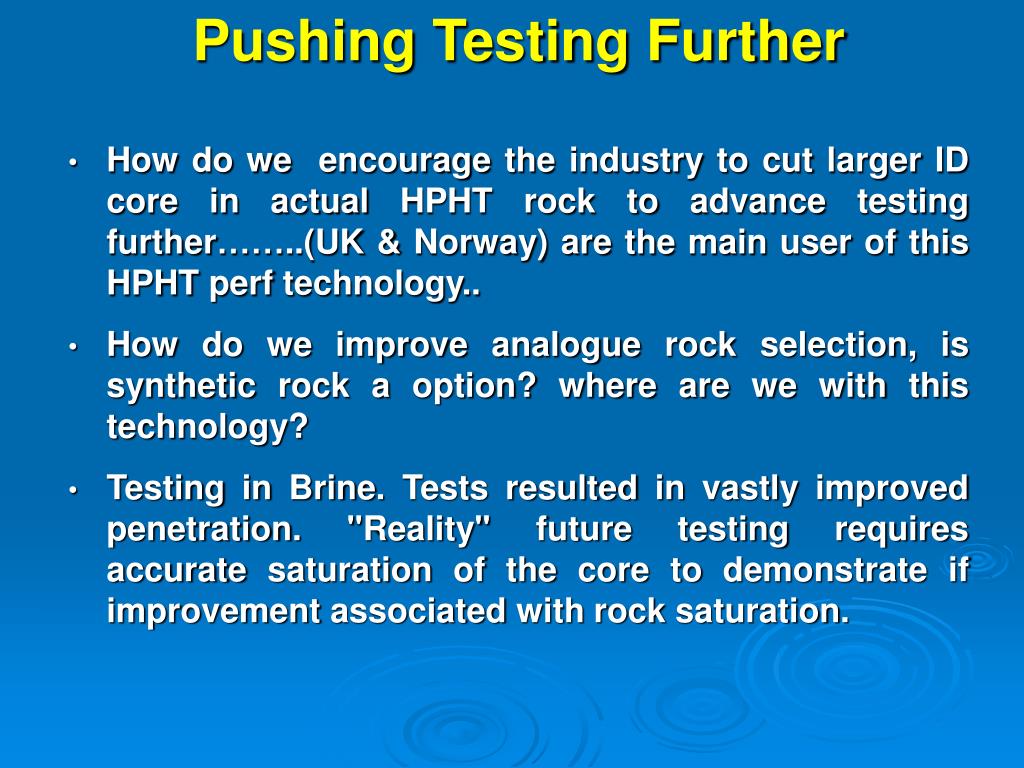 Pushing Testing Further

• How do we encourage the industry to cut larger ID core in actual HPHT rock to advance testing further……..(UK & Norway) are the main user of this HPHT perf technology..

• How do we improve analogue rock selection, is synthetic rock a option? where are we with this technology?

• Testing in Brine. Tests resulted in vastly improved penetration. "Reality" future testing requires accurate saturation of the core to demonstrate if improvement associated with rock saturation.